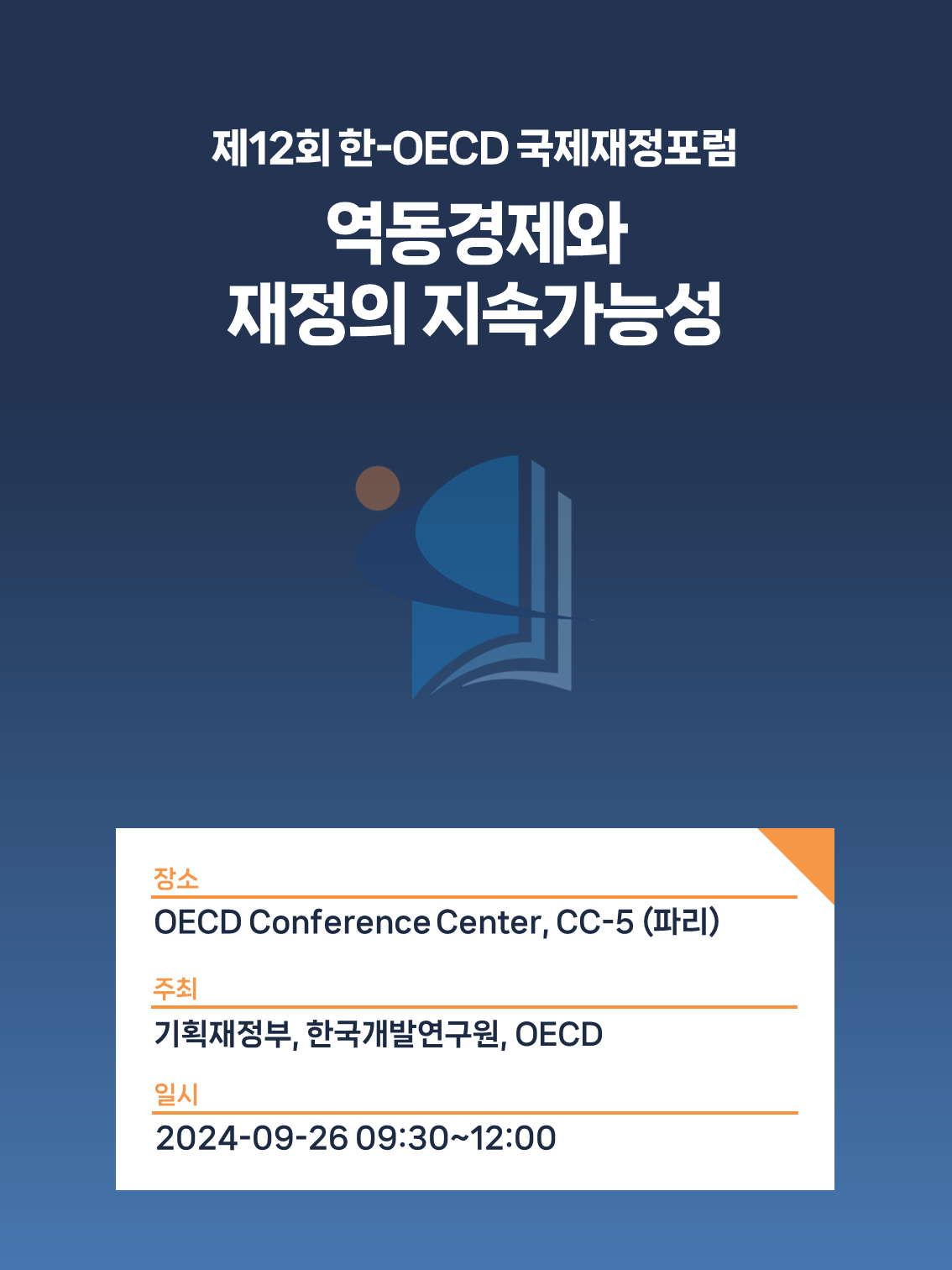 제12회 한-OECD 국제재정포럼

역동경제와
재정의 지속가능성

장소
OECD Conference Center, CC-5 (파리)

주최
기획재정부, 한국개발연구원, OECD

일시
2024-09-26 09:30~12:00